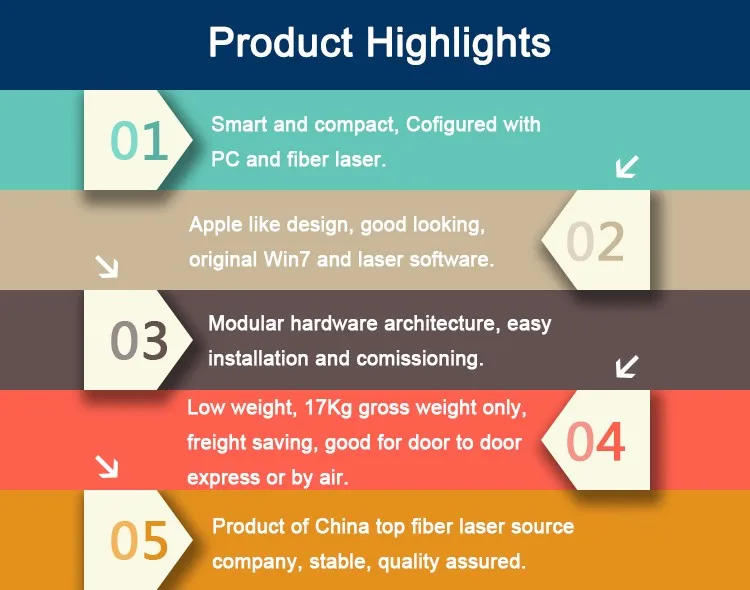 Product Highlights

01

Smart and compact, Cofigured with PC and fiber laser.

Apple like design, good looking, original Win7 and laser software.

02

03

Modular hardware architecture, easy installation and comissioning.

Low weight, 17Kg gross weight only, freight saving, good for door to door express or by air.

04

05

Product of China top fiber laser source company, stable, quality assured.